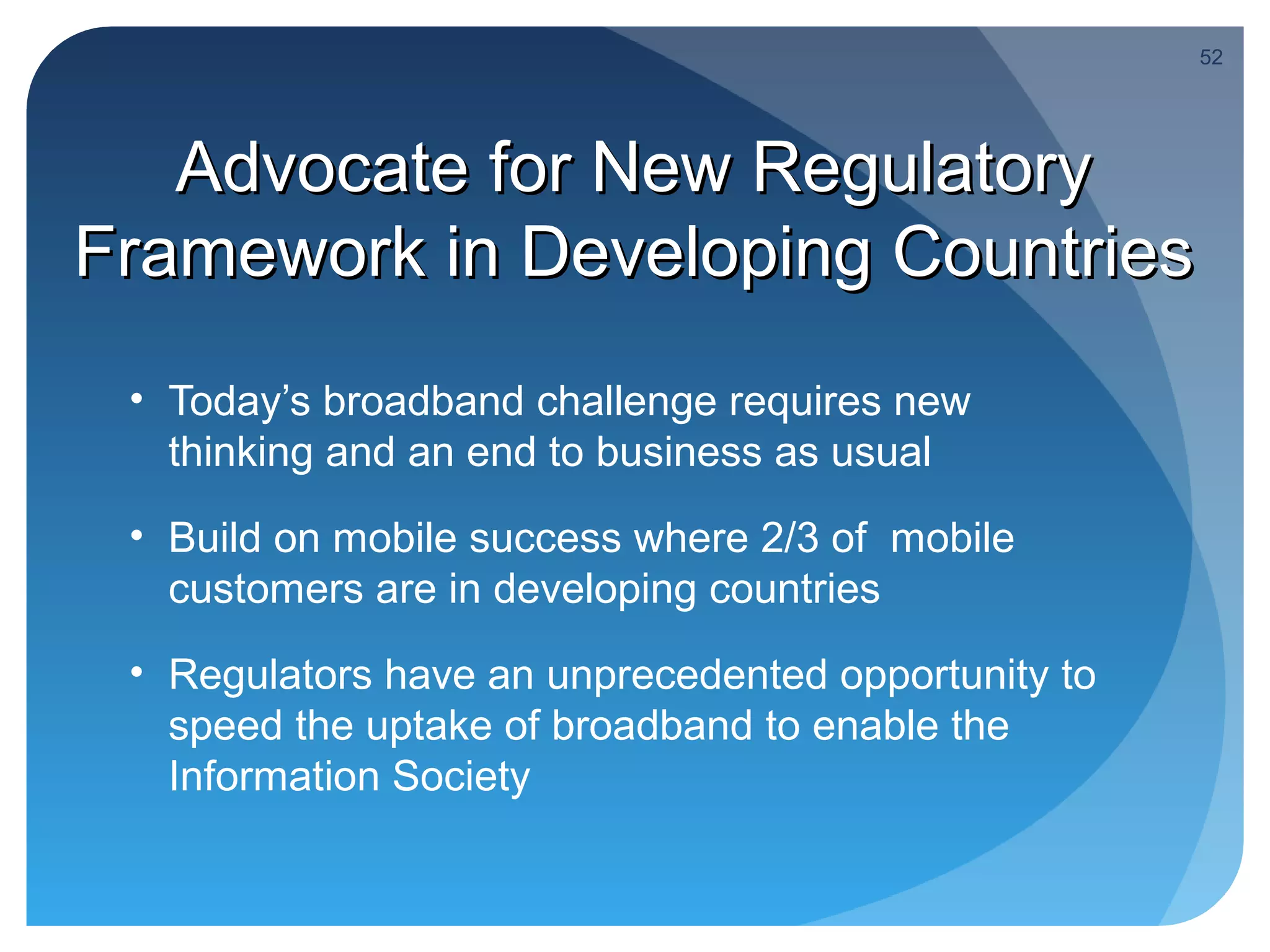 52

Advocate for New Regulatory Framework in Developing Countries

• Today’s broadband challenge requires new thinking and an end to business as usual

• Build on mobile success where 2/3 of mobile customers are in developing countries

• Regulators have an unprecedented opportunity to speed the uptake of broadband to enable the Information Society